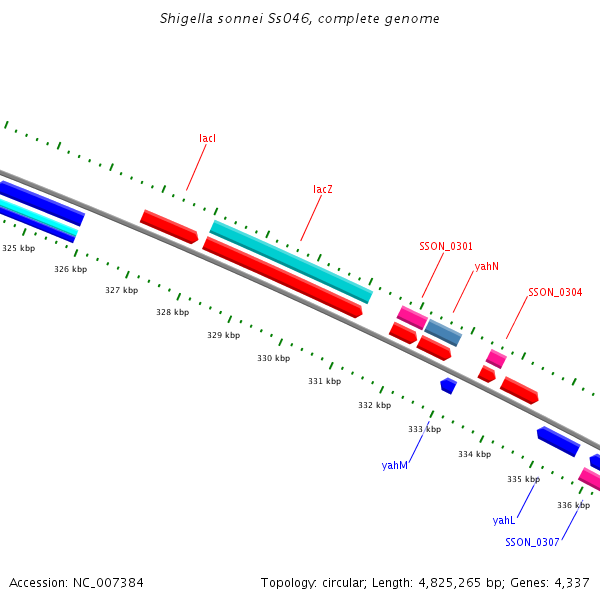 Shigella sonnei Ss046, complete genome

lacI

lacZ

SSON_0301

yahN

SSON_0304

325 kbp

326 kbp

327 kbp

328 kbp

329 kbp

330 kbp

331 kbp

332 kbp

333 kbp

334 kbp

335 kbp

336 kbp

yahM

yahL

SSON_0307

Accession: NC_007384

Topology: circular; Length: 4,825,265 bp; Genes: 4,337